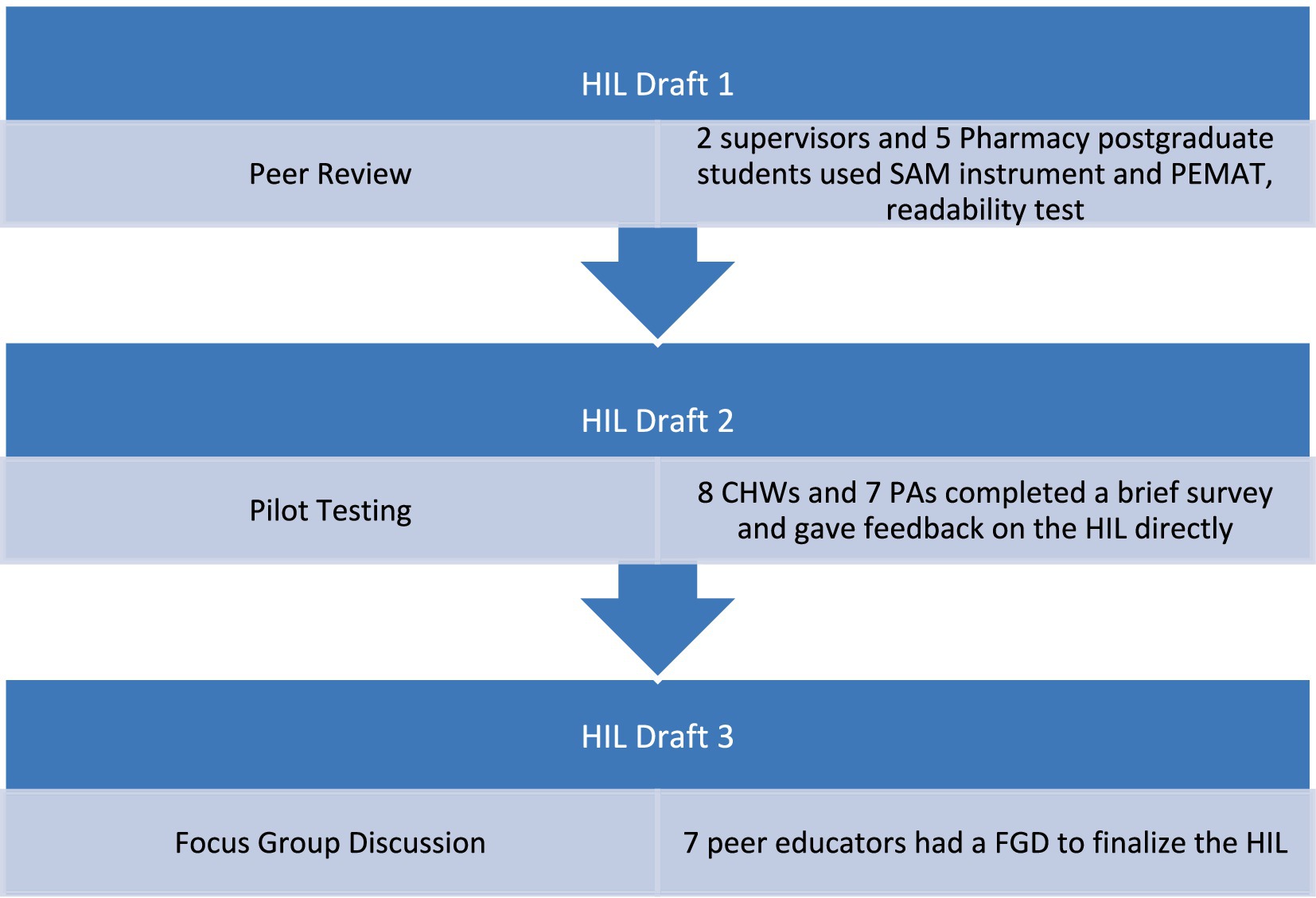 HIL Draft 1

Peer Review

2 supervisors and 5 Pharmacy postgraduate students used SAM instrument and PEMAT, readability test

HIL Draft 2

Pilot Testing

8 CHWs and 7 PAs completed a brief survey and gave feedback on the HIL directly

HIL Draft 3

Focus Group Discussion

7 peer educators had a FGD to finalize the HIL